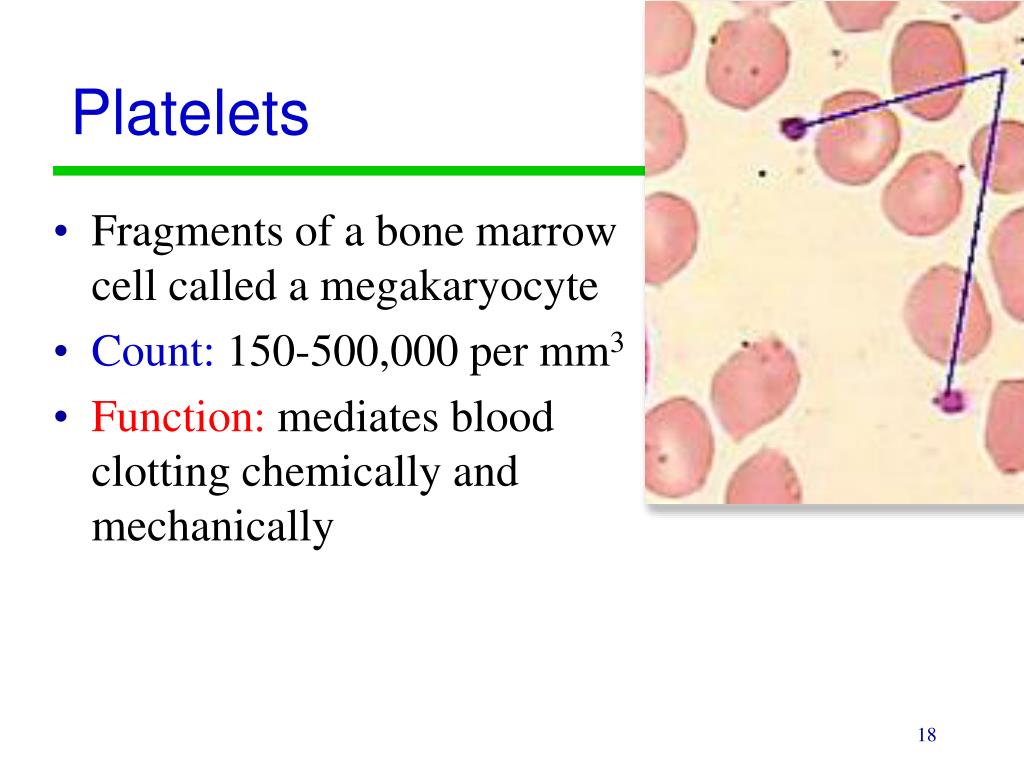 Platelets

• Fragments of a bone marrow cell called a megakaryocyte
• Count: 150-500,000 per $mm^3$
• Function: mediates blood clotting chemically and mechanically

18